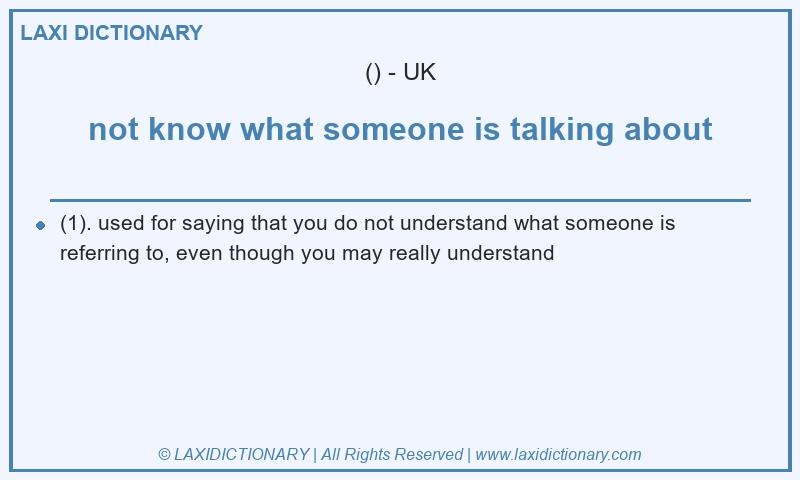 LAXI DICTIONARY

() - UK

not know what someone is talking about

(1). used for saying that you do not understand what someone is referring to, even though you may really understand

© LAXIDICTIONARY | All Rights Reserved | www.laxidictionary.com